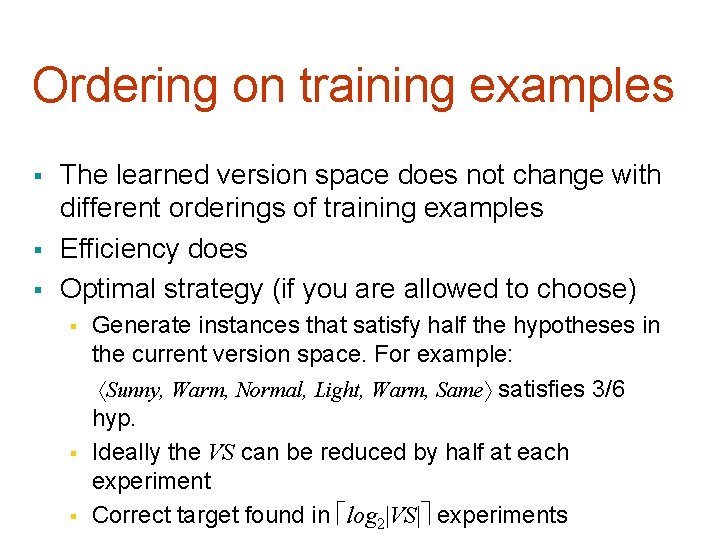 Ordering on training examples

- The learned version space does not change with different orderings of training examples
- Efficiency does
- Optimal strategy (if you are allowed to choose)
  - Generate instances that satisfy half the hypotheses in the current version space. For example:

    $\langle Sunny, Warm, Normal, Light, Warm, Same \rangle$ satisfies 3/6 hyp.
  - Ideally the $VS$ can be reduced by half at each experiment
  - Correct target found in $\lceil log_2|VS| \rceil$ experiments